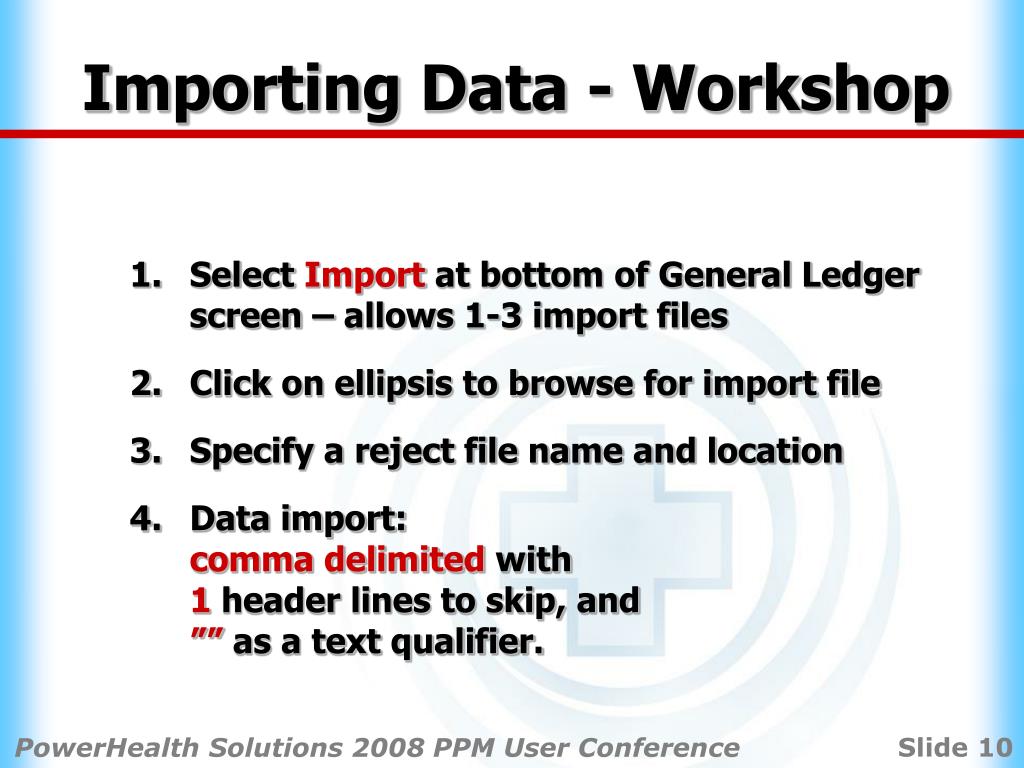 Importing Data - Workshop

1. Select Import at bottom of General Ledger screen – allows 1-3 import files

2. Click on ellipsis to browse for import file

3. Specify a reject file name and location

4. Data import:
comma delimited with
1 header lines to skip, and
"" as a text qualifier.

PowerHealth Solutions 2008 PPM User Conference

Slide 10